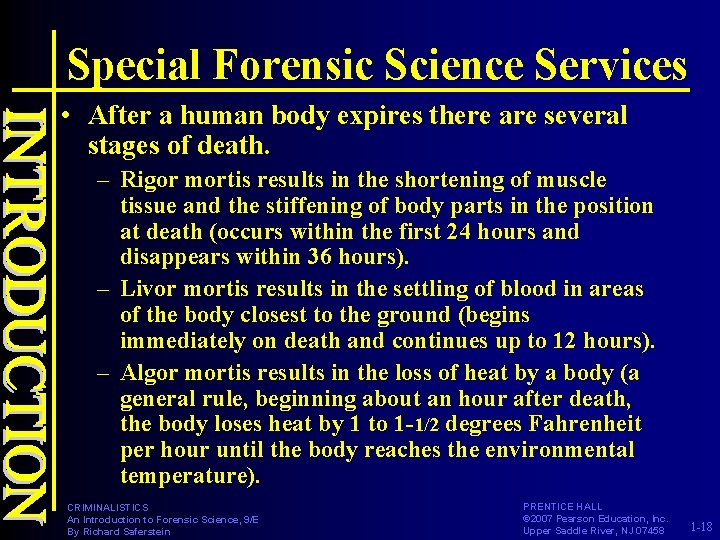 INTRODUCTION

Special Forensic Science Services

• After a human body expires there are several stages of death.
– Rigor mortis results in the shortening of muscle tissue and the stiffening of body parts in the position at death (occurs within the first 24 hours and disappears within 36 hours).
– Livor mortis results in the settling of blood in areas of the body closest to the ground (begins immediately on death and continues up to 12 hours).
– Algor mortis results in the loss of heat by a body (a general rule, beginning about an hour after death, the body loses heat by 1 to 1-1/2 degrees Fahrenheit per hour until the body reaches the environmental temperature).

CRIMINALISTICS
An Introduction to Forensic Science, 9/E
By Richard Saferstein

PRENTICE HALL
©2007 Pearson Education, Inc.
Upper Saddle River, NJ 07458

1-18